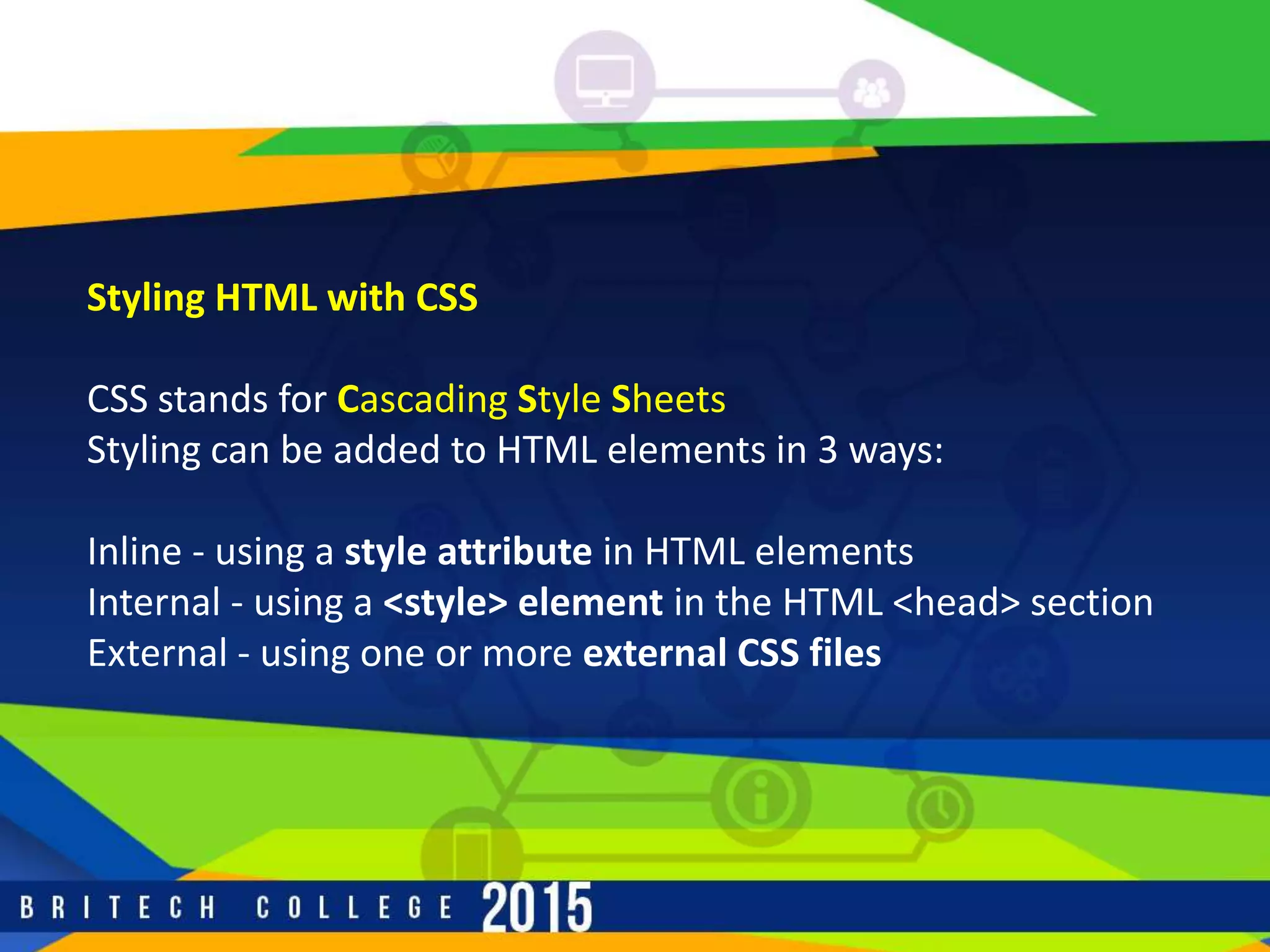 Styling HTML with CSS

CSS stands for Cascading Style Sheets
Styling can be added to HTML elements in 3 ways:

Inline - using a style attribute in HTML elements
Internal - using a <style> element in the HTML <head> section
External - using one or more external CSS files

BRITECH COLLEGE 2015